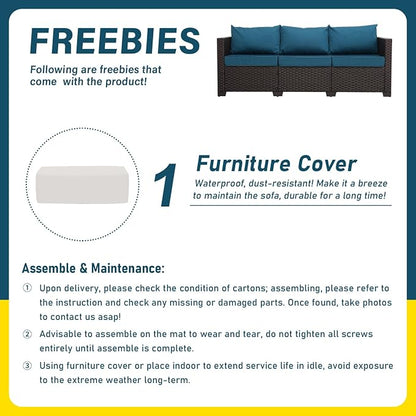 FREEBIES

Following are freebies that come with the product!

1

Furniture Cover

Waterproof, dust-resistant! Make it a breeze to maintain the sofa, durable for a long time!

Assemble & Maintenance:

① Upon delivery, please check the condition of cartons; assembling, please refer to the instruction and check any missing or damaged parts. Once found, take photos to contact us asap!

② Advisable to assemble on the mat to wear and tear, do not tighten all screws entirely until assemble is complete.

③ Using furniture cover or place indoor to extend service life in idle, avoid exposure to the extreme weather long-term.